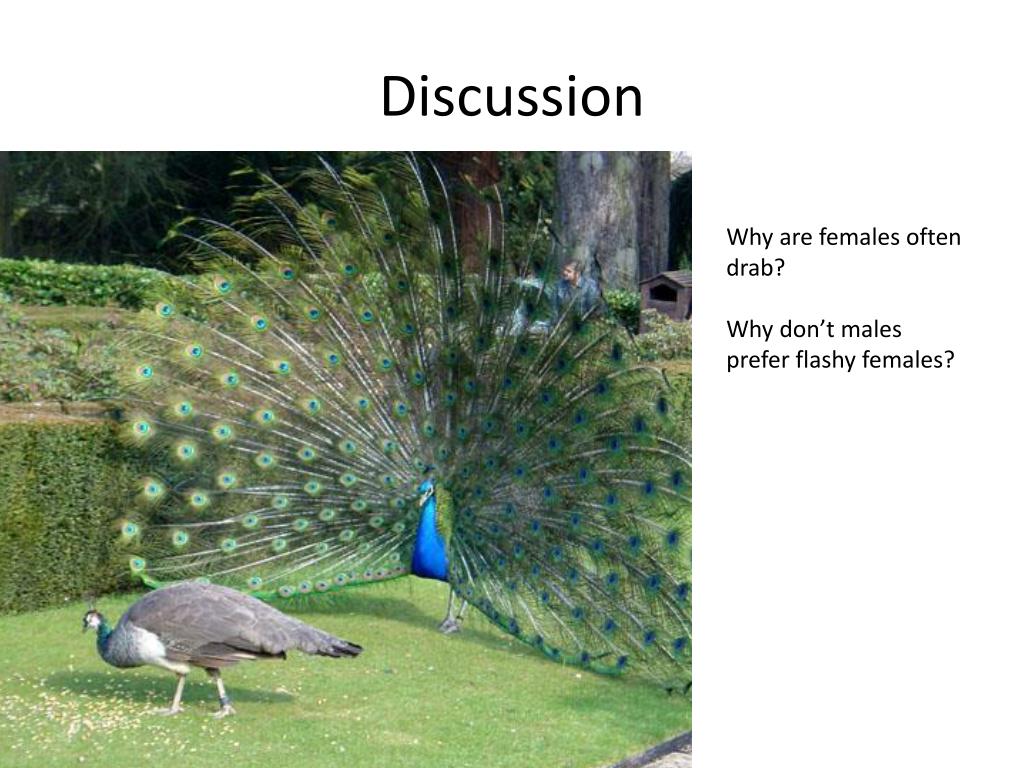 Discussion

Why are females often drab?

Why don’t males prefer flashy females?